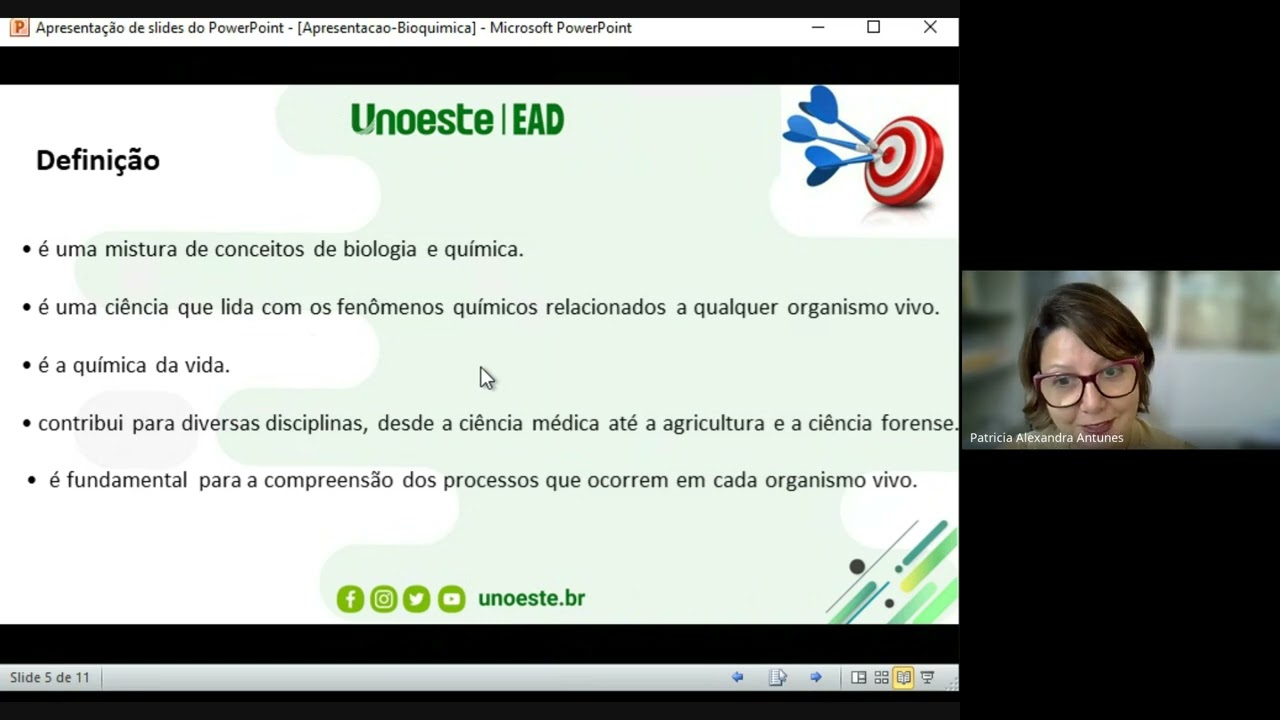 Apresentação de slides do PowerPoint - [Apresentacao-Bioquimica] - Microsoft PowerPoint

Unoeste | EAD

Definição

• é uma mistura de conceitos de biologia e química.

• é uma ciência que lida com os fenômenos químicos relacionados a qualquer organismo vivo.

• é a química da vida.

• contribui para diversas disciplinas, desde a ciência médica até a agricultura e a ciência forense.

• é fundamental para a compreensão dos processos que ocorrem em cada organismo vivo.

unoeste.br

Patricia Alexandra Antunes

Slide 5 de 11